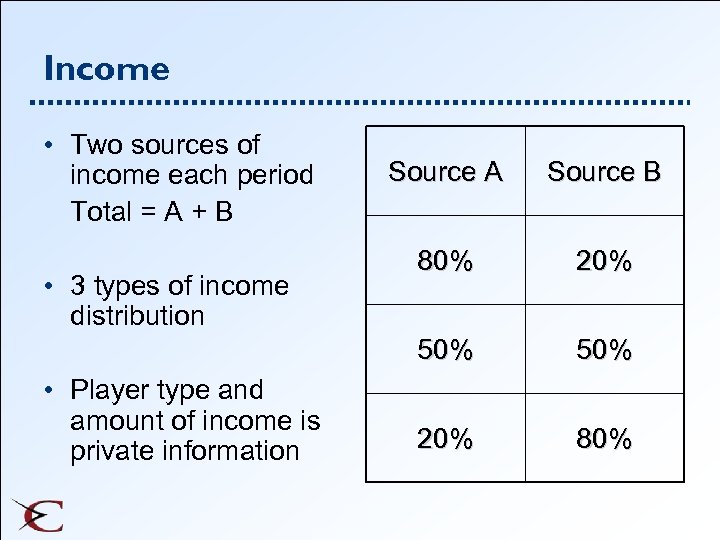 Income

• Two sources of income each period
Total = A + B

• 3 types of income distribution

• Player type and amount of income is private information

| Source A | Source B |
|---|---|
| 80% | 20% |
| 50% | 50% |
| 20% | 80% |